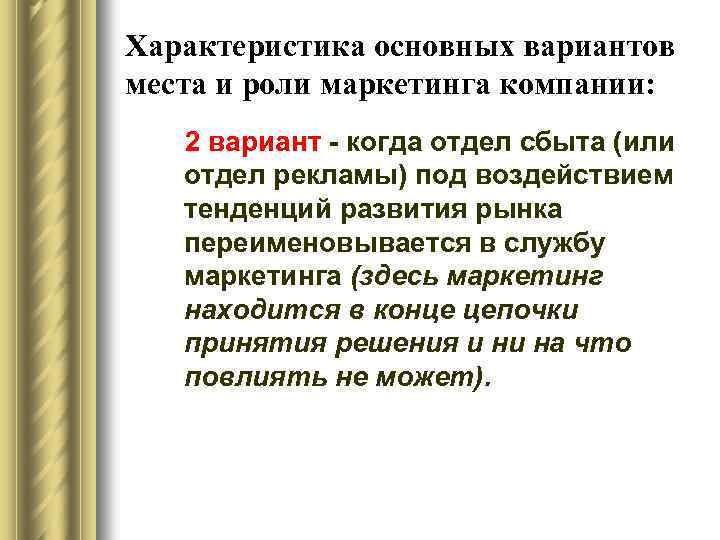 Характеристика основных вариантов места и роли маркетинга компании:

2 вариант - когда отдел сбыта (или отдел рекламы) под воздействием тенденций развития рынка переименовывается в службу маркетинга (здесь маркетинг находится в конце цепочки принятия решения и ни на что повлиять не может).